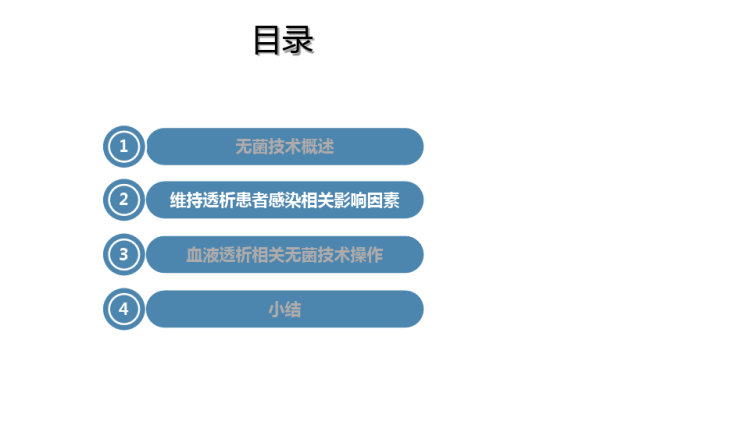 目录

1
无菌技术概述

2
维持透析患者感染相关影响因素

3
血液透析相关无菌技术操作

4
小结